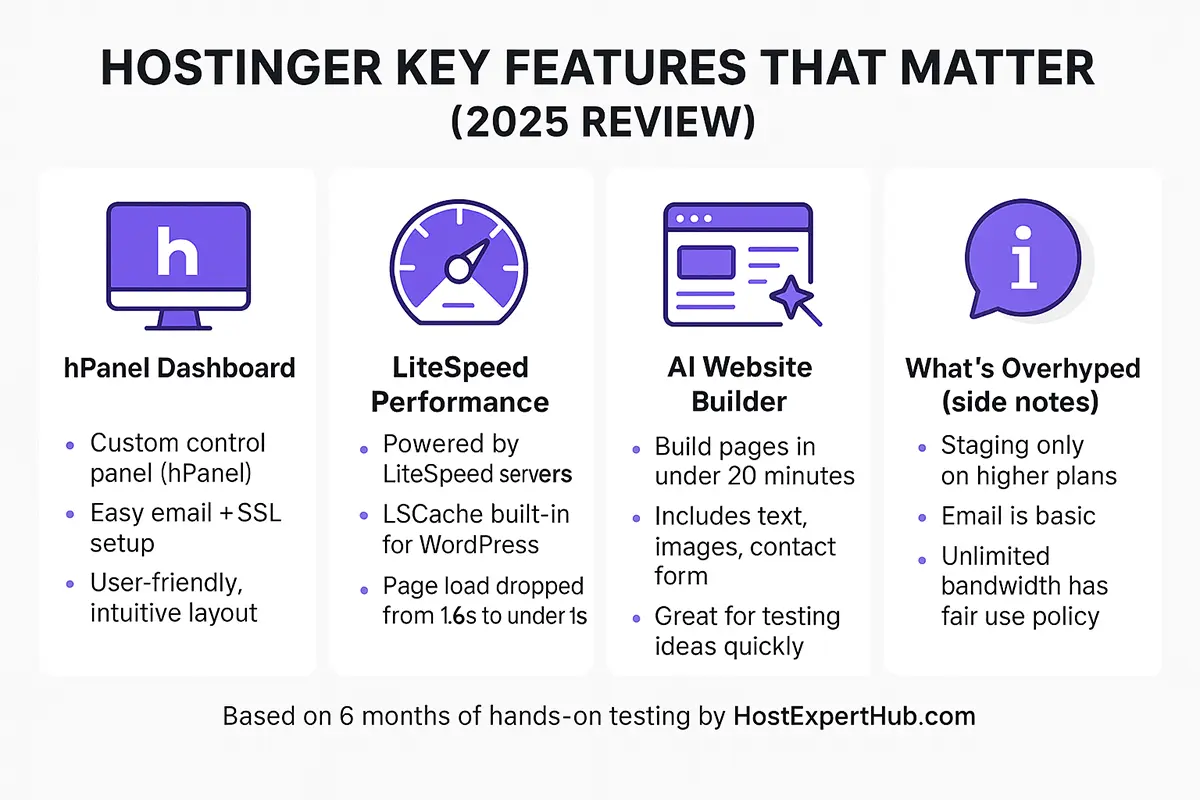 HOSTINGER KEY FEATURES THAT MATTER
(2025 REVIEW)

h

hPanel Dashboard

- Custom control panel (hPanel)
- Easy email + SSL setup
- User-friendly, intuitive layout

LiteSpeed Performance

- Powered by LiteSpeed servers
- LSCache built-in for WordPress
- Page load dropped from 1.6s to under 1s

AI Website Builder

- Build pages in under 20 minutes
- Includes text, images, contact form
- Great for testing ideas quickly

i

What's Overhyped (side notes)

- Staging only on higher plans
- Email is basic
- Unlimited bandwidth has fair use policy

Based on 6 months of hands-on testing by HostExpertHub.com